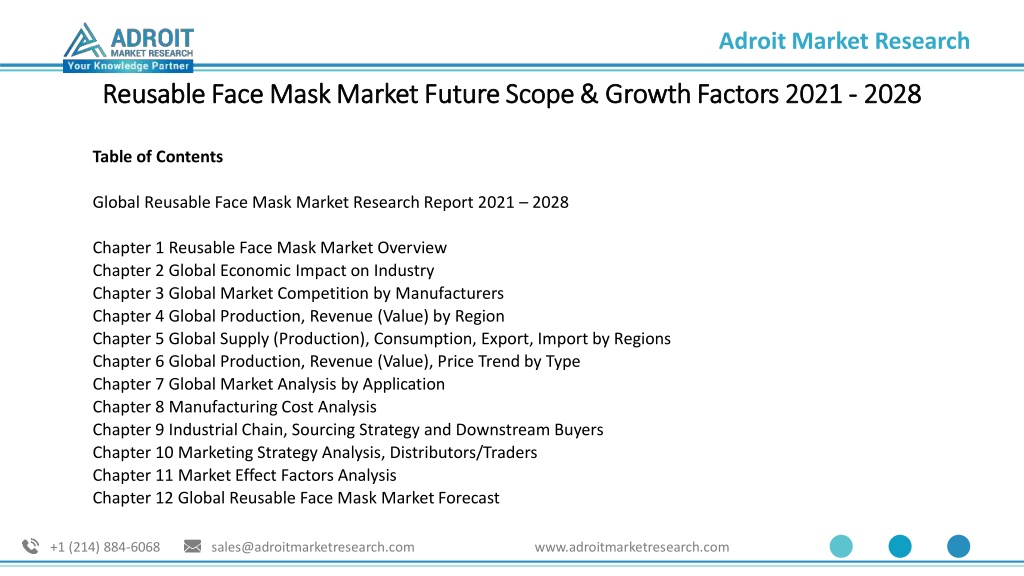 ADROIT
MARKET RESEARCH
Your Knowledge Partner

Adroit Market Research

Reusable Face Mask Market Future Scope & Growth Factors 2021 - 2028

Table of Contents

Global Reusable Face Mask Market Research Report 2021 – 2028

Chapter 1 Reusable Face Mask Market Overview
Chapter 2 Global Economic Impact on Industry
Chapter 3 Global Market Competition by Manufacturers
Chapter 4 Global Production, Revenue (Value) by Region
Chapter 5 Global Supply (Production), Consumption, Export, Import by Regions
Chapter 6 Global Production, Revenue (Value), Price Trend by Type
Chapter 7 Global Market Analysis by Application
Chapter 8 Manufacturing Cost Analysis
Chapter 9 Industrial Chain, Sourcing Strategy and Downstream Buyers
Chapter 10 Marketing Strategy Analysis, Distributors/Traders
Chapter 11 Market Effect Factors Analysis
Chapter 12 Global Reusable Face Mask Market Forecast

+1 (214) 884-6068 sales@adroitmarketresearch.com www.adroitmarketresearch.com